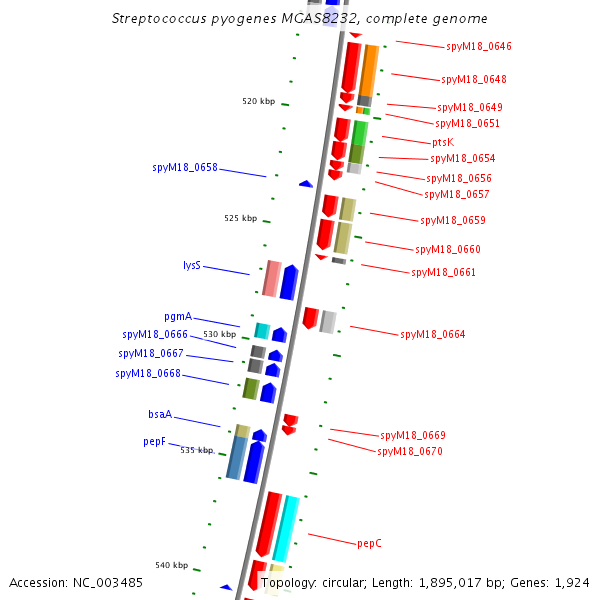 Streptococcus pyogenes MGAS8232, complete genome

spyM18_0646
spyM18_0648
520 kbp
spyM18_0649
spyM18_0651
ptsK
spyM18_0654
spyM18_0658
spyM18_0656
spyM18_0657
525 kbp
spyM18_0659
spyM18_0660
lysS
spyM18_0661
pgmA
spyM18_0666
530 kbp
spyM18_0664
spyM18_0667
spyM18_0668
bsaA
spyM18_0669
pepF
535 kbp
spyM18_0670
pepC
540 kbp

Accession: NC_003485
Topology: circular; Length: 1,895,017 bp; Genes: 1,924